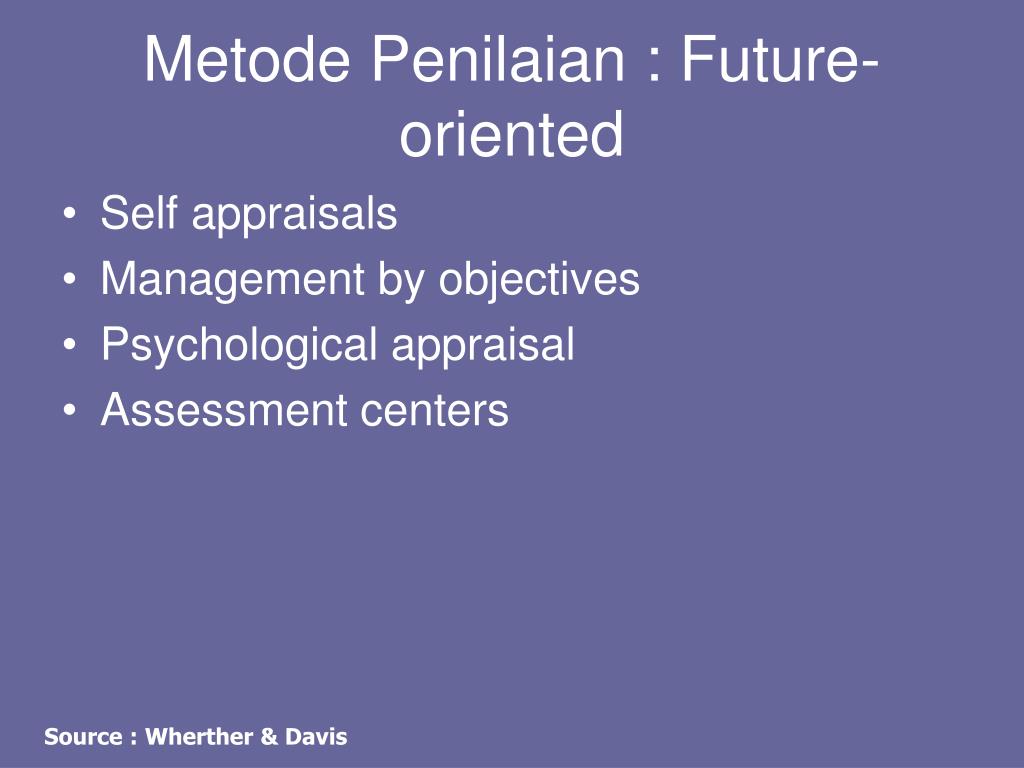 Metode Penilaian : Future-oriented

• Self appraisals
• Management by objectives
• Psychological appraisal
• Assessment centers

Source : Wherther & Davis